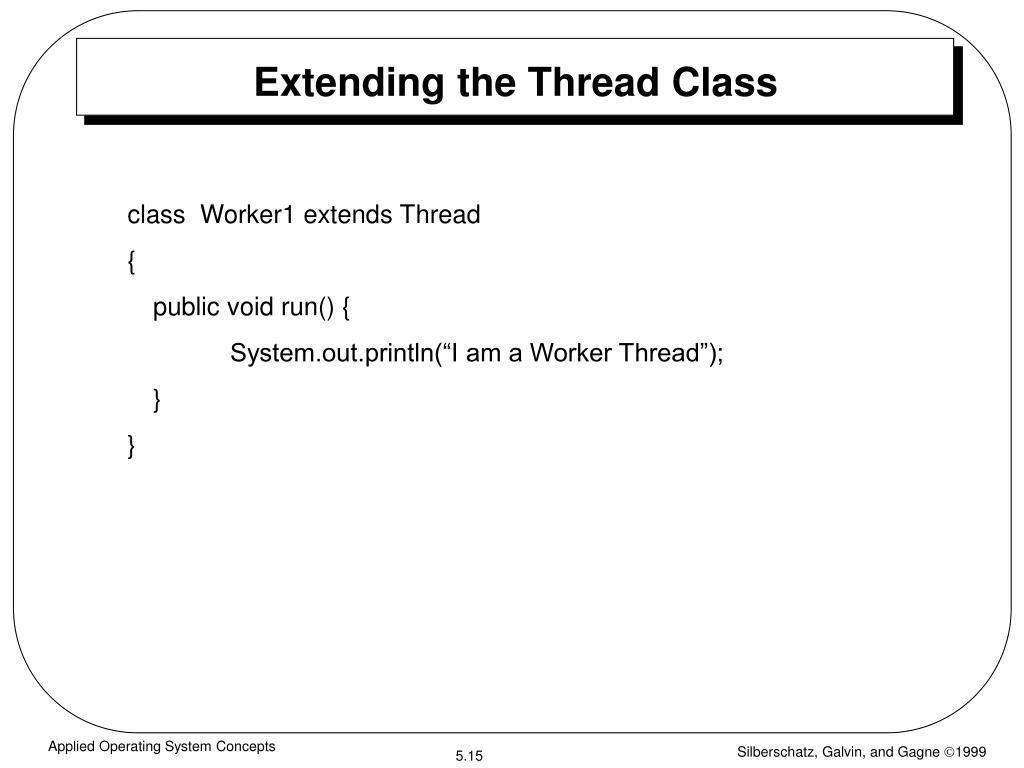 Extending the Thread Class

class Worker1 extends Thread
{
public void run() {
System.out.println(“I am a Worker Thread”);
}
}

Applied Operating System Concepts

5.15

Silberschatz, Galvin, and Gagne ©1999